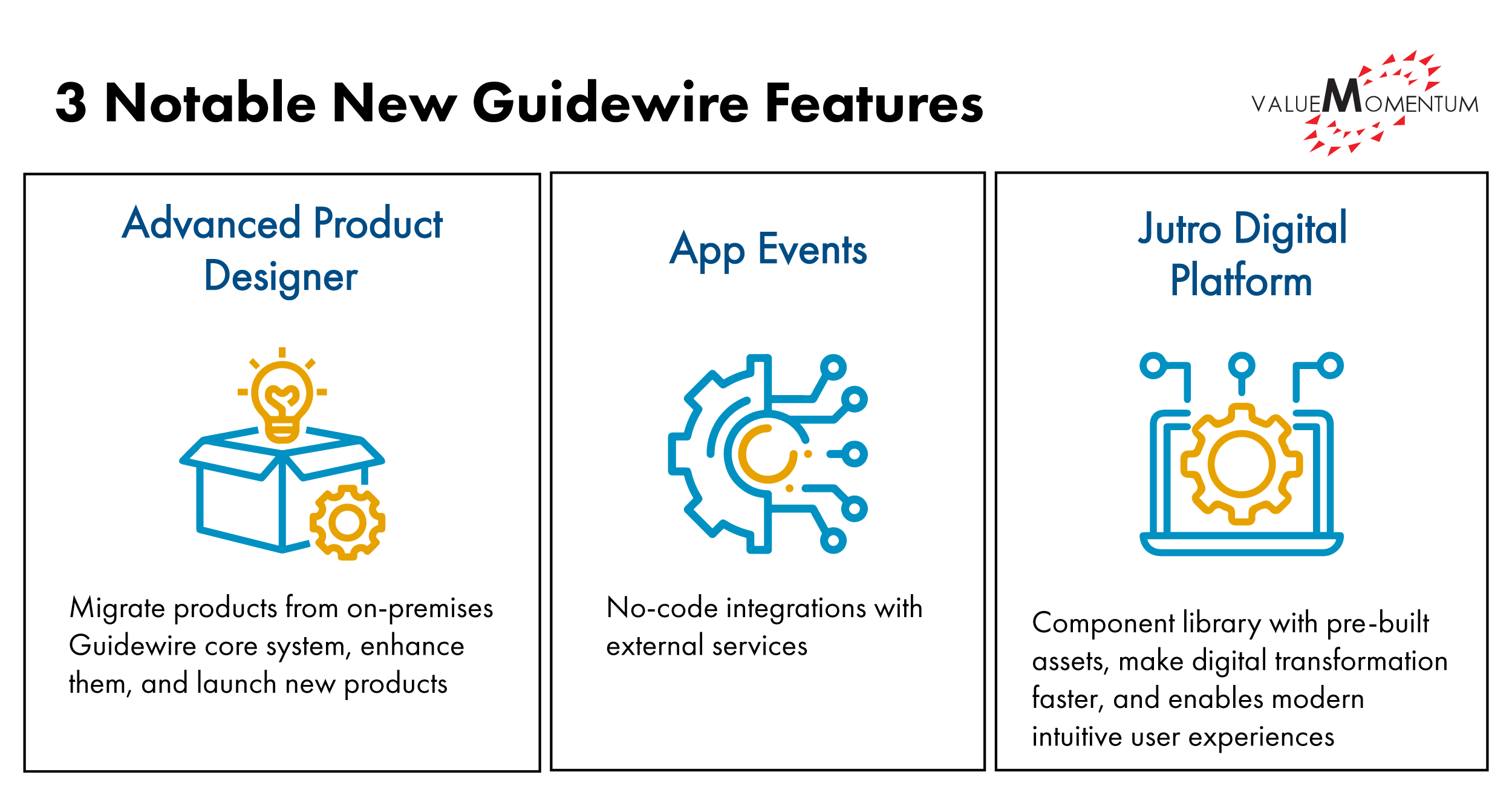 3 Notable New Guidewire Features

VALUEMOMENTUM

Advanced Product Designer

Migrate products from on-premises Guidewire core system, enhance them, and launch new products

App Events

No-code integrations with external services

Jutro Digital Platform

Component library with pre-built assets, make digital transformation faster, and enables modern intuitive user experiences